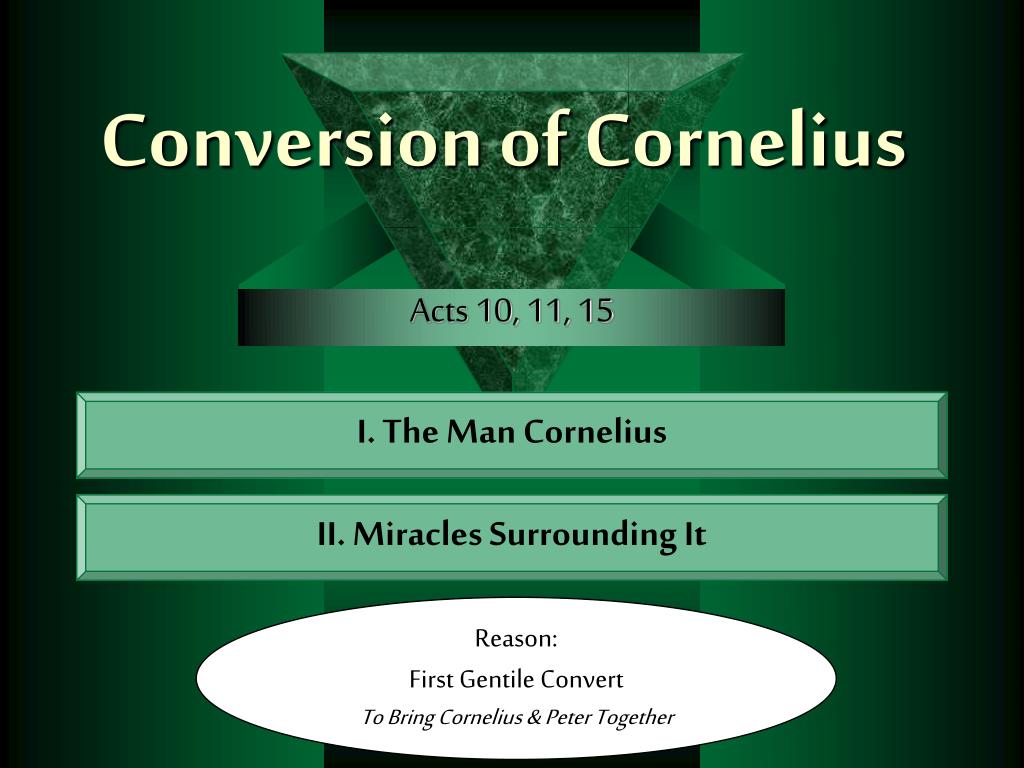 Conversion of Cornelius

Acts 10, 11, 15

I. The Man Cornelius

II. Miracles Surrounding It

Reason:
First Gentile Convert
To Bring Cornelius & Peter Together